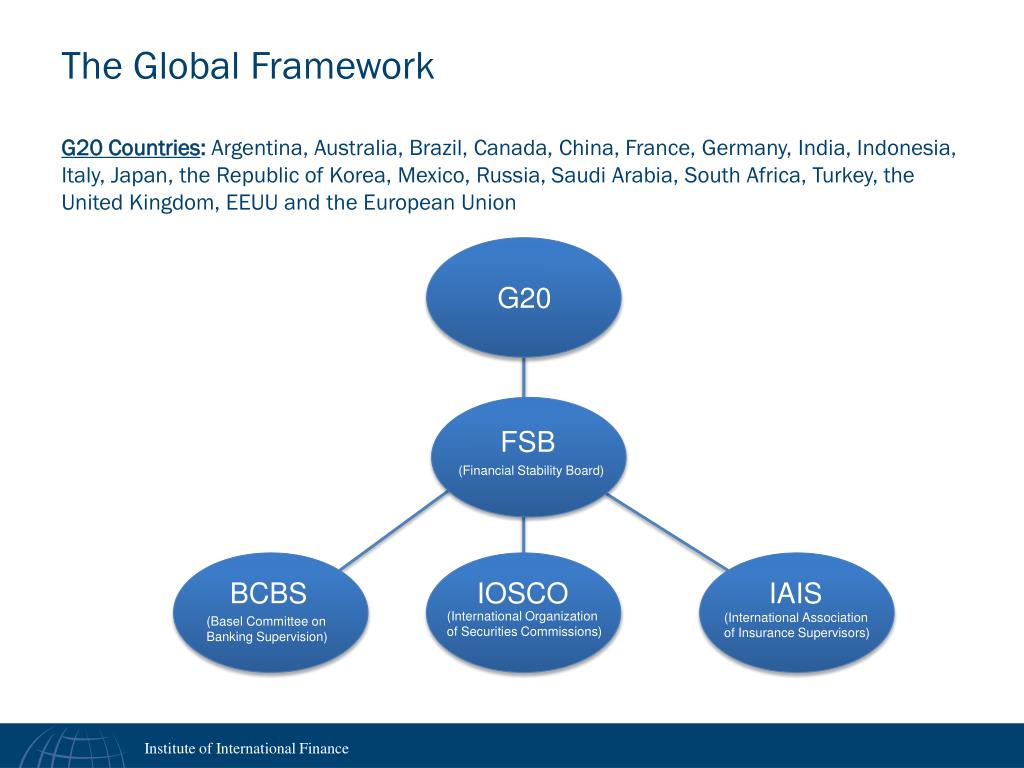 The Global Framework

G20 Countries: Argentina, Australia, Brazil, Canada, China, France, Germany, India, Indonesia, Italy, Japan, the Republic of Korea, Mexico, Russia, Saudi Arabia, South Africa, Turkey, the United Kingdom, EEUU and the European Union

G20

FSB
(Financial Stability Board)

BCBS
(Basel Committee on Banking Supervision)

IOSCO
(International Organization of Securities Commissions)

IAIS
(International Association of Insurance Supervisors)

Institute of International Finance